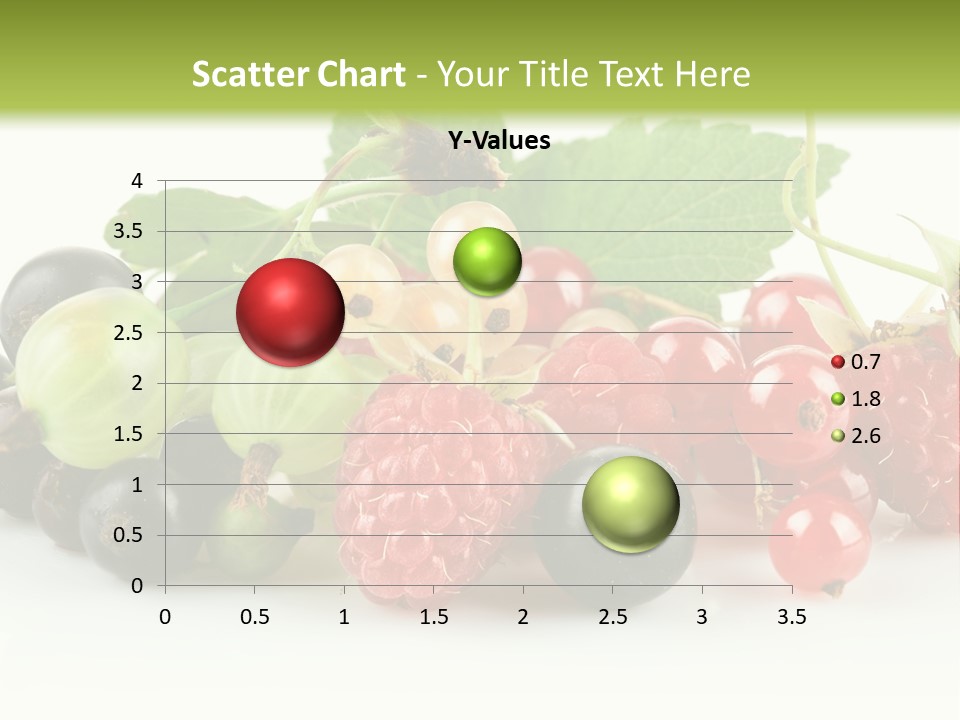 Scatter Chart - Your Title Text Here

Y-Values

4
3.5
3
2.5
2
1.5
1
0.5
0

0 0.5 1 1.5 2 2.5 3 3.5

0.7
1.8
2.6